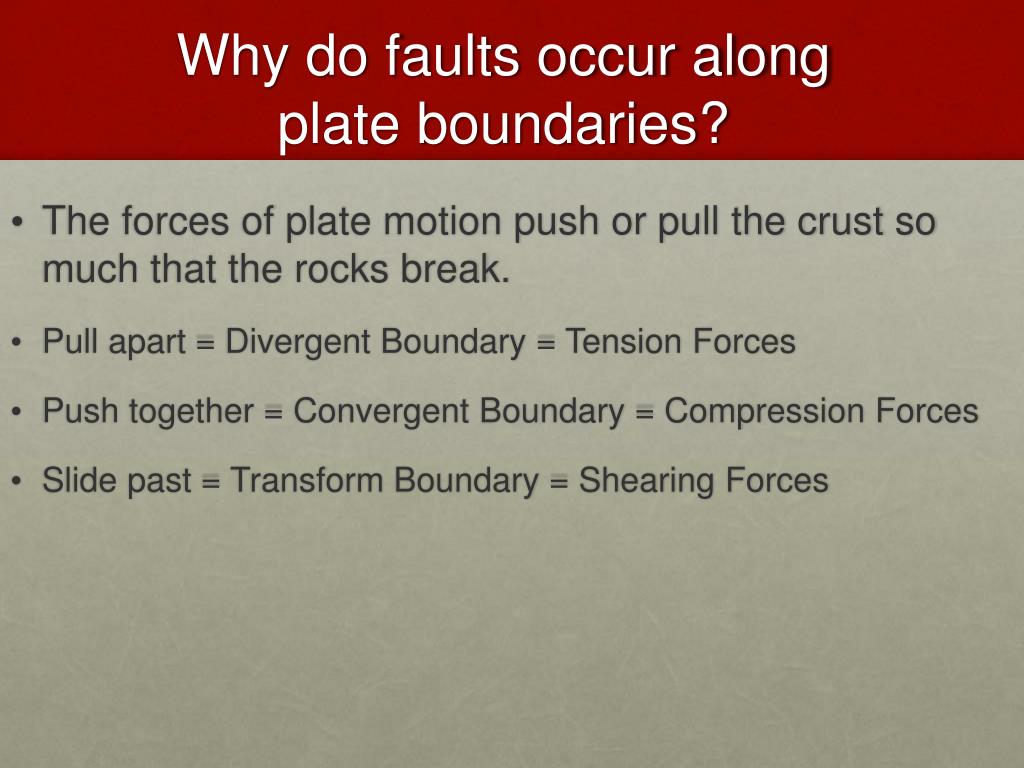 Why do faults occur along plate boundaries?

• The forces of plate motion push or pull the crust so much that the rocks break.

• Pull apart = Divergent Boundary = Tension Forces

• Push together = Convergent Boundary = Compression Forces

• Slide past = Transform Boundary = Shearing Forces